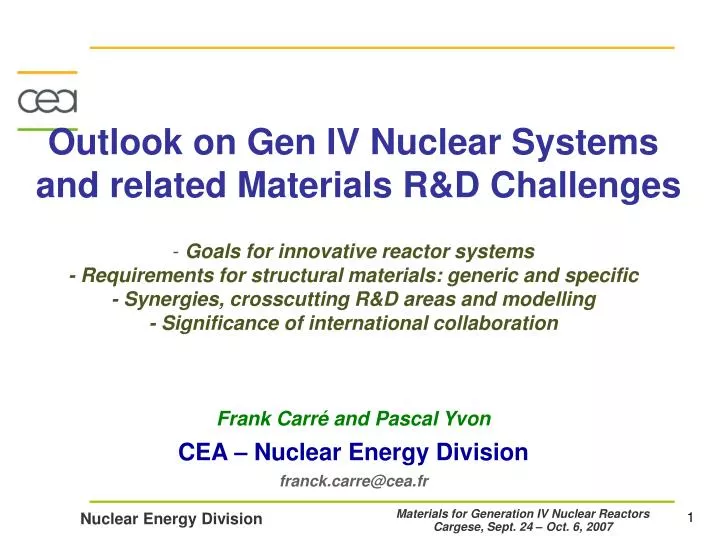 cea

Outlook on Gen IV Nuclear Systems and related Materials R&D Challenges

- Goals for innovative reactor systems
- Requirements for structural materials: generic and specific
- Synergies, crosscutting R&D areas and modelling
- Significance of international collaboration

Frank Carré and Pascal Yvon

CEA – Nuclear Energy Division

franck.carre@cea.fr

Nuclear Energy Division

Materials for Generation IV Nuclear Reactors
Cargese, Sept. 24 – Oct. 6, 2007

1